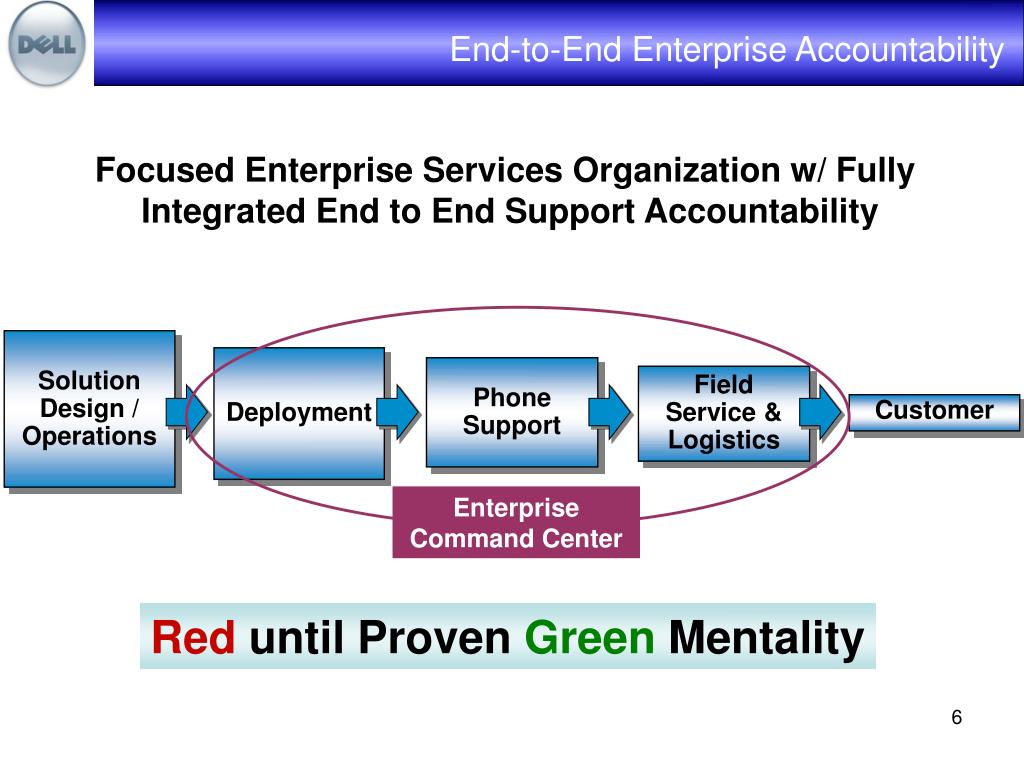 DELL

End-to-End Enterprise Accountability

Focused Enterprise Services Organization w/ Fully Integrated End to End Support Accountability

Solution Design / Operations

Deployment

Phone Support

Field Service & Logistics

Customer

Enterprise Command Center

Red until Proven Green Mentality

6